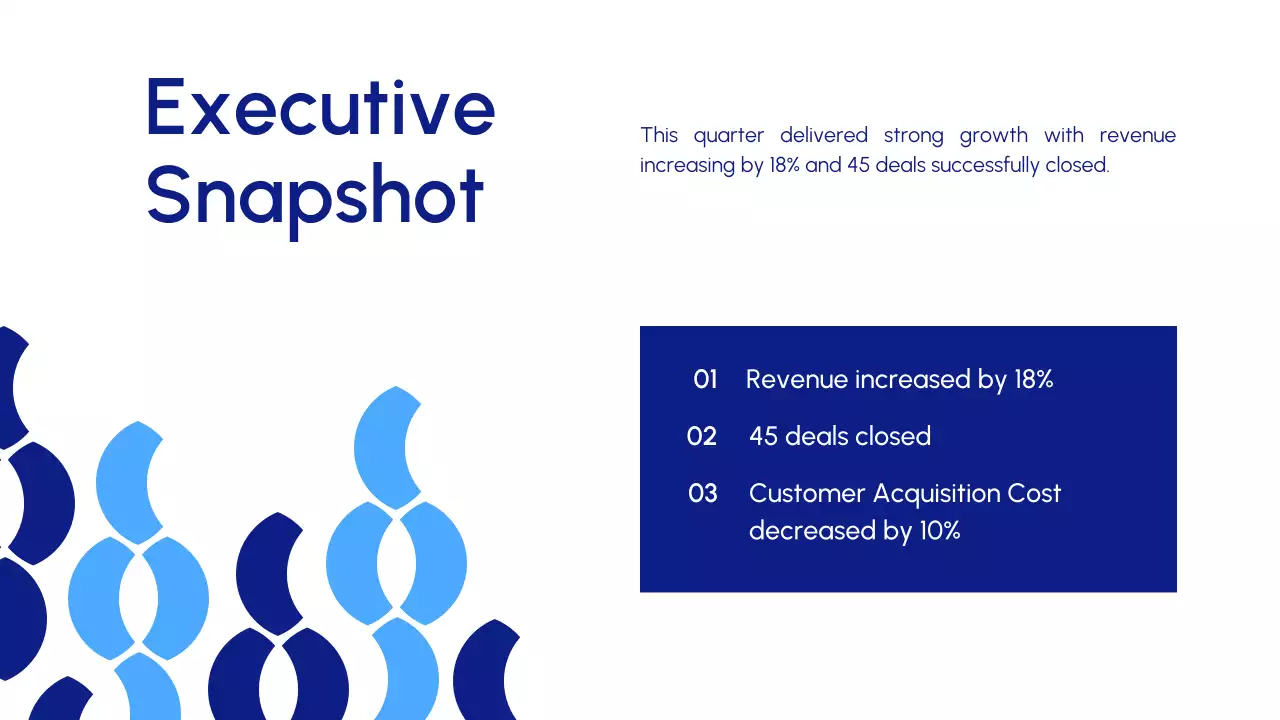 Executive Snapshot

This quarter delivered strong growth with revenue increasing by 18% and 45 deals successfully closed.

01 Revenue increased by 18%

02 45 deals closed

03 Customer Acquisition Cost decreased by 10%